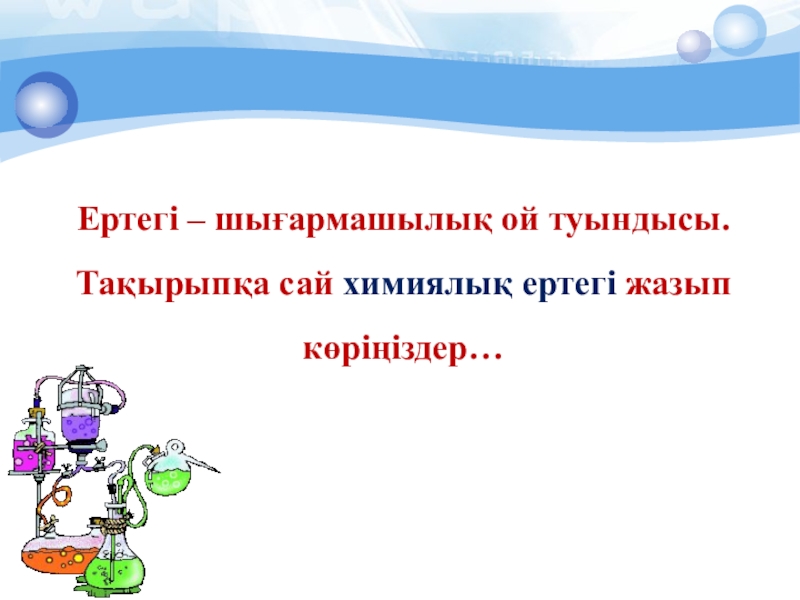 Ертегі – шығармашылық ой туындысы. Тақырыпқа сай химиялық ертегі жазып көріңіздер…